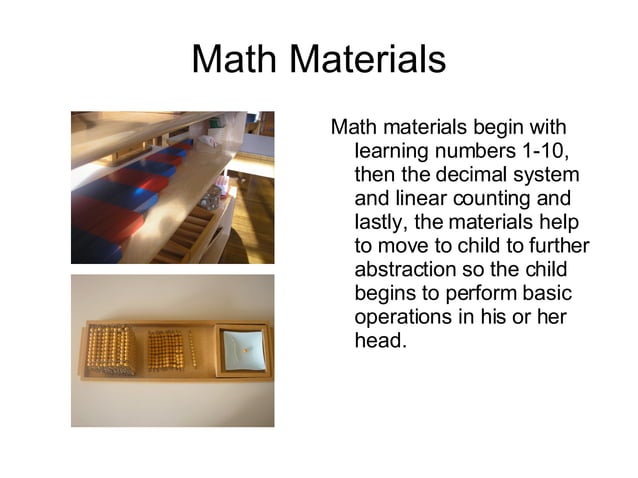 Math Materials

Math materials begin with learning numbers 1-10, then the decimal system and linear counting and lastly, the materials help to move to child to further abstraction so the child begins to perform basic operations in his or her head.